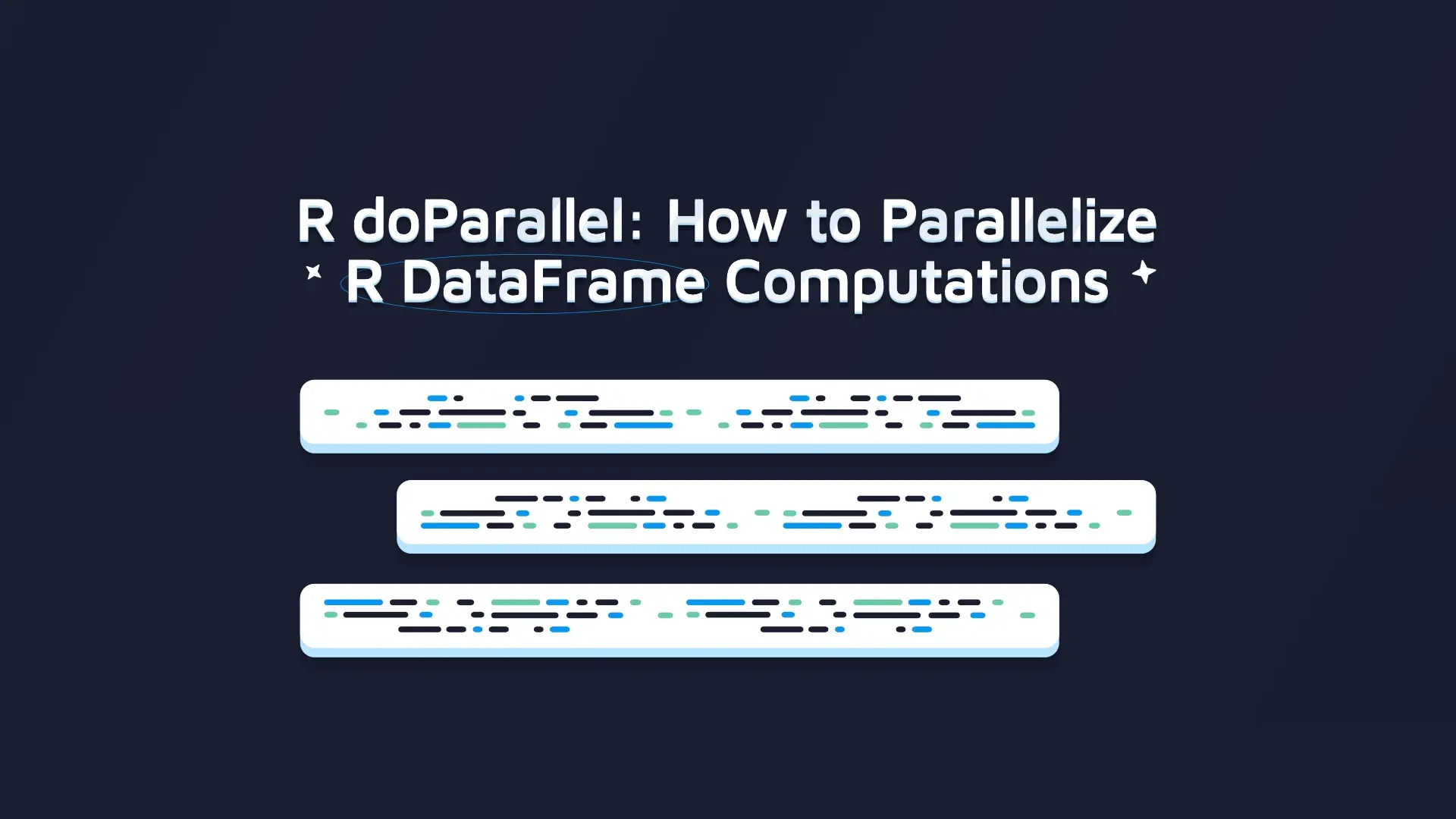 R doParallel: How to Parallelize R DataFrame Computations